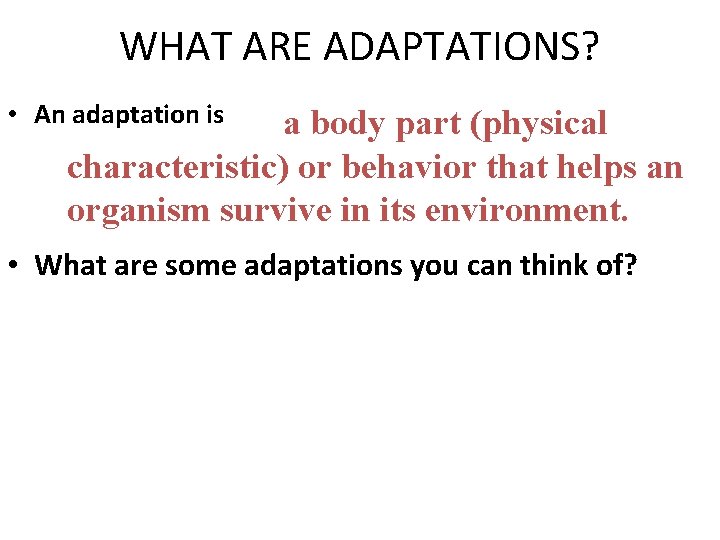 WHAT ARE ADAPTATIONS?

• An adaptation is a body part (physical characteristic) or behavior that helps an organism survive in its environment.

• What are some adaptations you can think of?